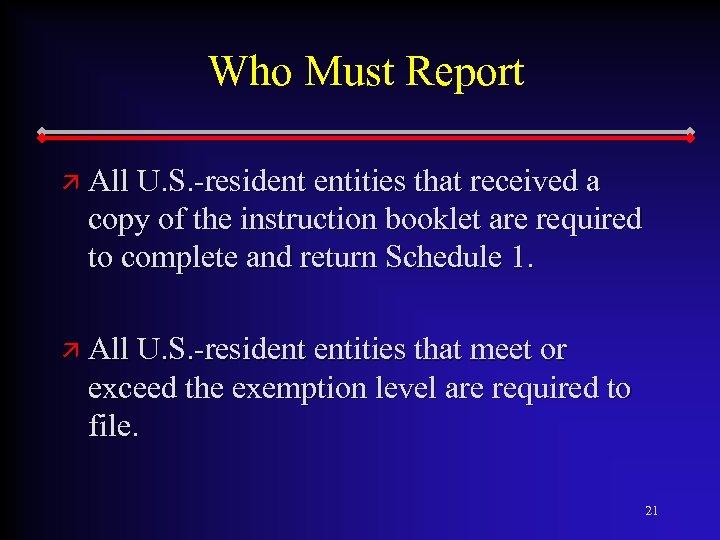 Who Must Report

All U.S.-resident entities that received a copy of the instruction booklet are required to complete and return Schedule 1.

All U.S.-resident entities that meet or exceed the exemption level are required to file.

21